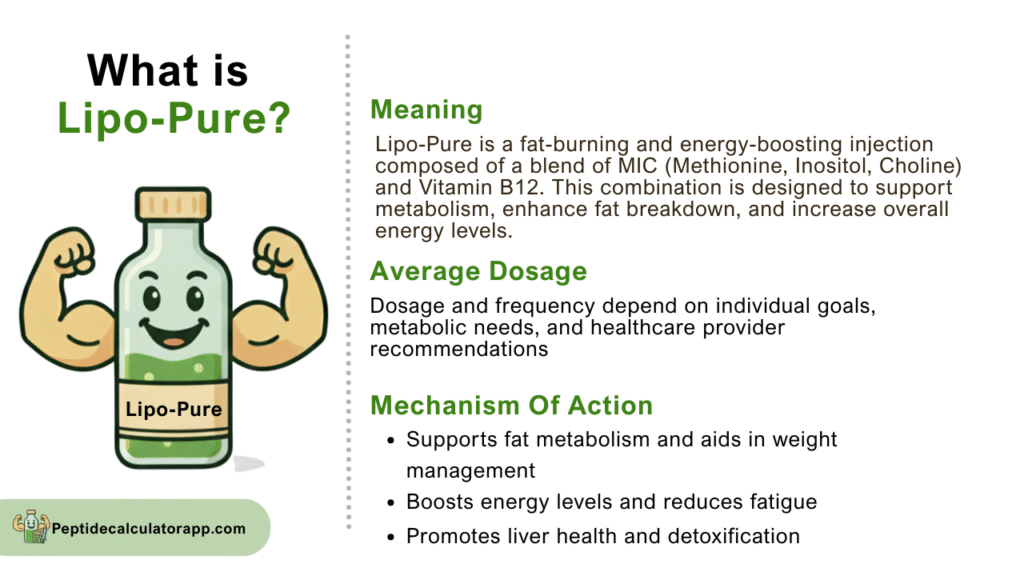 What is Lipo-Pure?

Lipo-Pure

Peptidecalculatorapp.com

Meaning

Lipo-Pure is a fat-burning and energy-boosting injection composed of a blend of MIC (Methionine, Inositol, Choline) and Vitamin B12. This combination is designed to support metabolism, enhance fat breakdown, and increase overall energy levels.

Average Dosage

Dosage and frequency depend on individual goals, metabolic needs, and healthcare provider recommendations

Mechanism Of Action

- Supports fat metabolism and aids in weight management
- Boosts energy levels and reduces fatigue
- Promotes liver health and detoxification